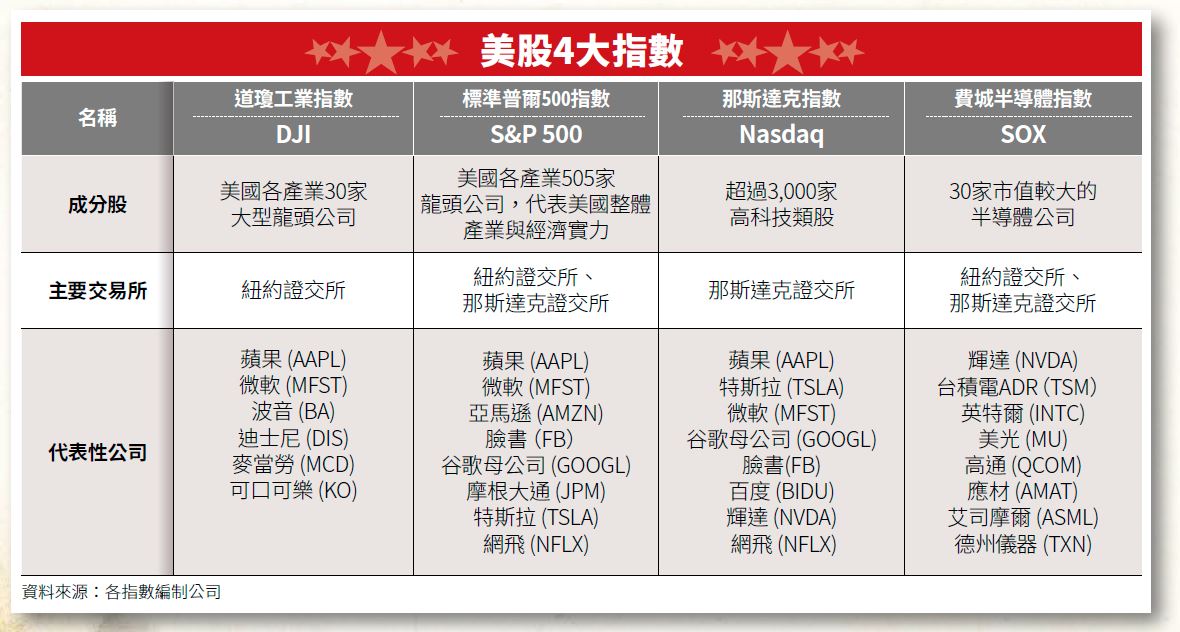 美股4大指數

| 名稱 | 道瓊工業指數 DJI | 標準普爾500指數 S&P 500 | 那斯達克指數 Nasdaq | 費城半導體指數 SOX |
|---|---|---|---|---|
| 成分股 | 美國各產業30家大型龍頭公司 | 美國各產業505家龍頭公司，代表美國整體產業與經濟實力 | 超過3,000家高科技類股 | 30家市值較大的半導體公司 |
| 主要交易所 | 紐約證交所 | 紐約證交所、那斯達克證交所 | 那斯達克證交所 | 紐約證交所、那斯達克證交所 |
| 代表性公司 | 蘋果 (AAPL) 微軟 (MFST) 波音 (BA) 迪士尼 (DIS) 麥當勞 (MCD) 可口可樂 (KO) | 蘋果 (AAPL) 微軟 (MFST) 亞馬遜 (AMZN) 臉書 (FB) 谷歌母公司 (GOOGL) 摩根大通 (JPM) 特斯拉 (TSLA) 網飛 (NFLX) | 蘋果 (AAPL) 特斯拉 (TSLA) 微軟 (MFST) 谷歌母公司 (GOOGL) 臉書(FB) 百度 (BIDU) 輝達 (NVDA) 網飛 (NFLX) | 輝達 (NVDA) 台積電ADR (TSM) 英特爾 (INTC) 美光 (MU) 高通 (QCOM) 應材 (AMAT) 艾司摩爾 (ASML) 德州儀器 (TXN) |

資料來源：各指數編制公司